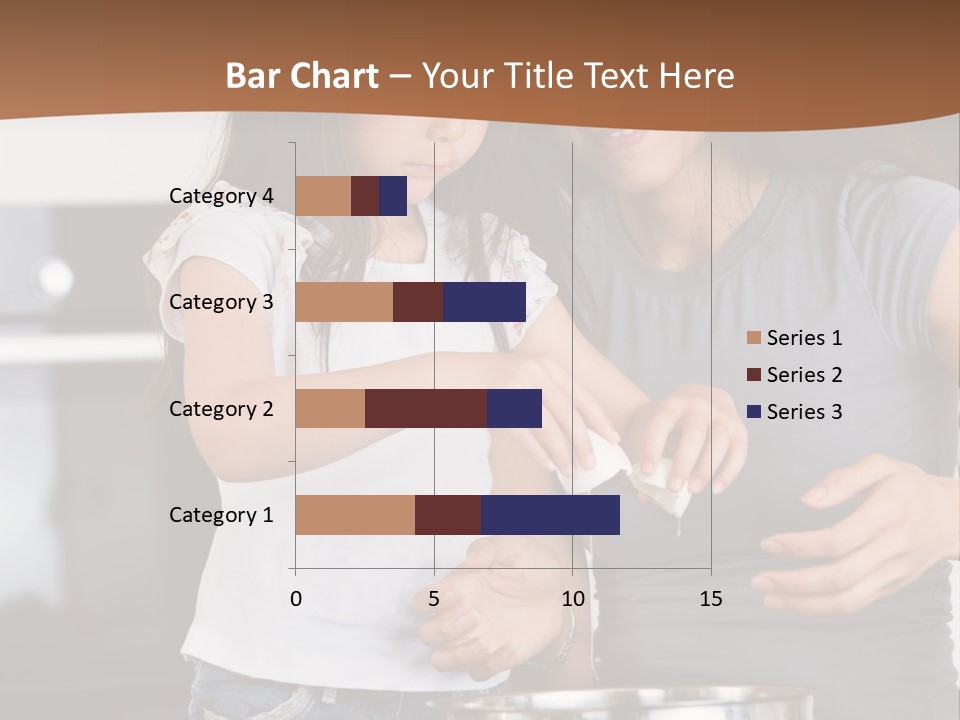 Bar Chart – Your Title Text Here

Category 4
Category 3
Category 2
Category 1

0
5
10
15

Series 1
Series 2
Series 3